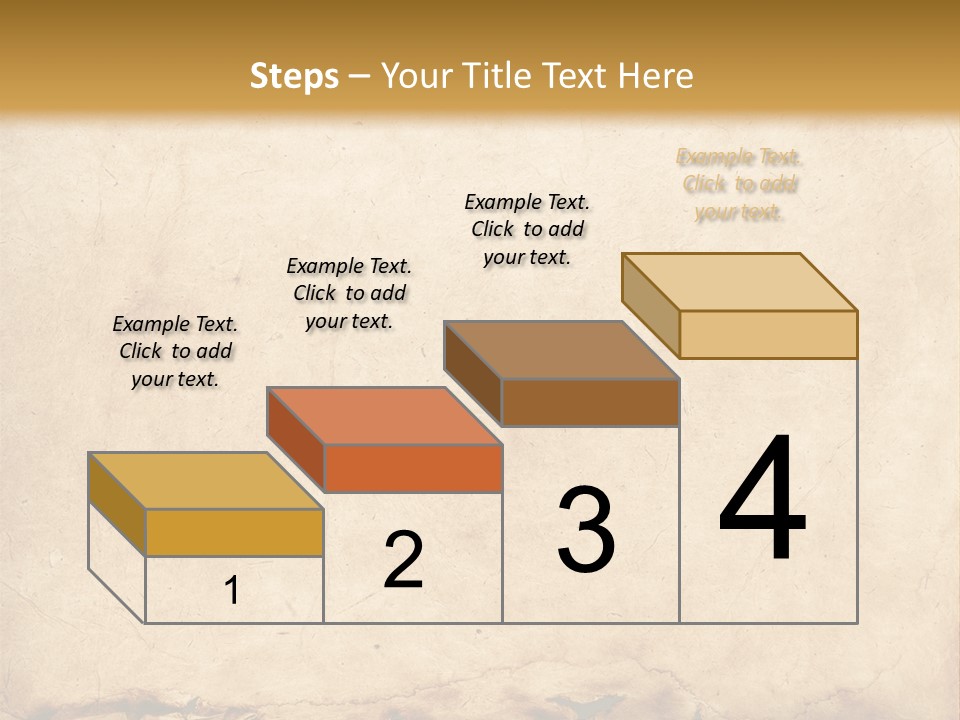 Steps – Your Title Text Here

Example Text. Click to add your text.

Example Text. Click to add your text.

Example Text. Click to add your text.

Example Text. Click to add your text.

1

2

3

4